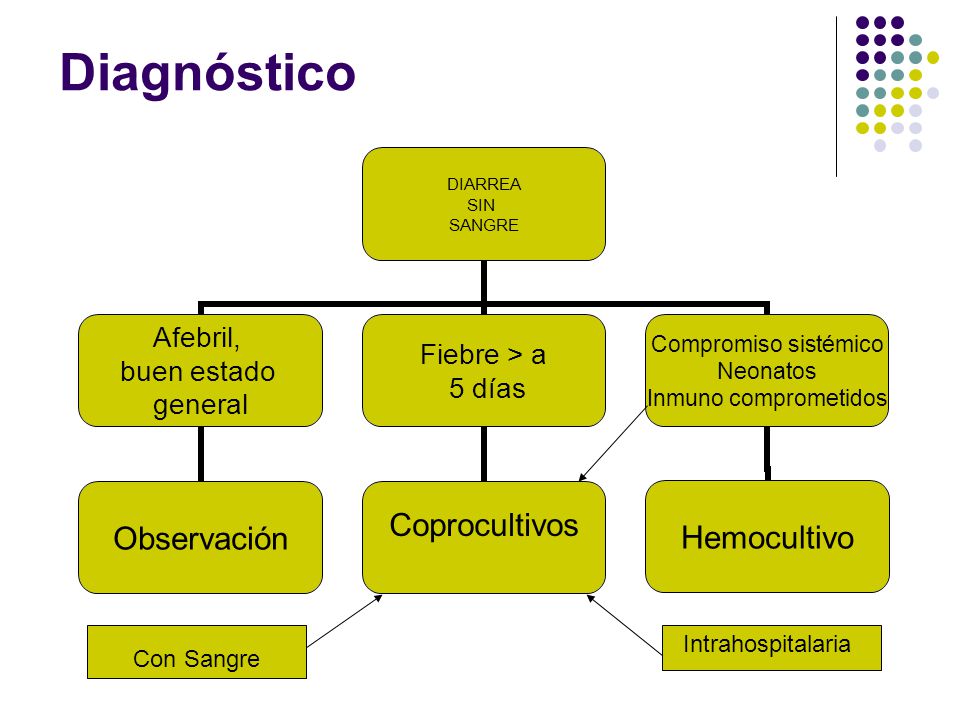 Diagnóstico

DIARREA
SIN
SANGRE

Afebril, buen estado general

Fiebre > a 5 días

Compromiso sistémico
Neonatos
Inmuno comprometidos

Observación

Coprocultivos

Hemocultivo

Con Sangre

Intrahospitalaria